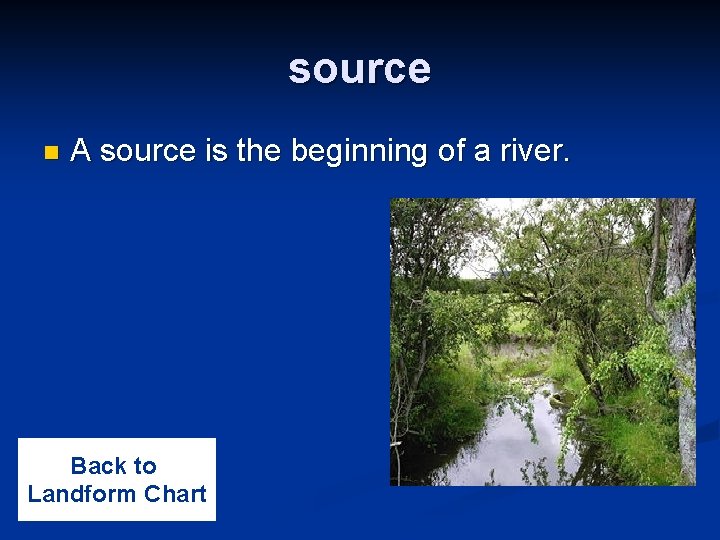 source

A source is the beginning of a river.

Back to Landform Chart